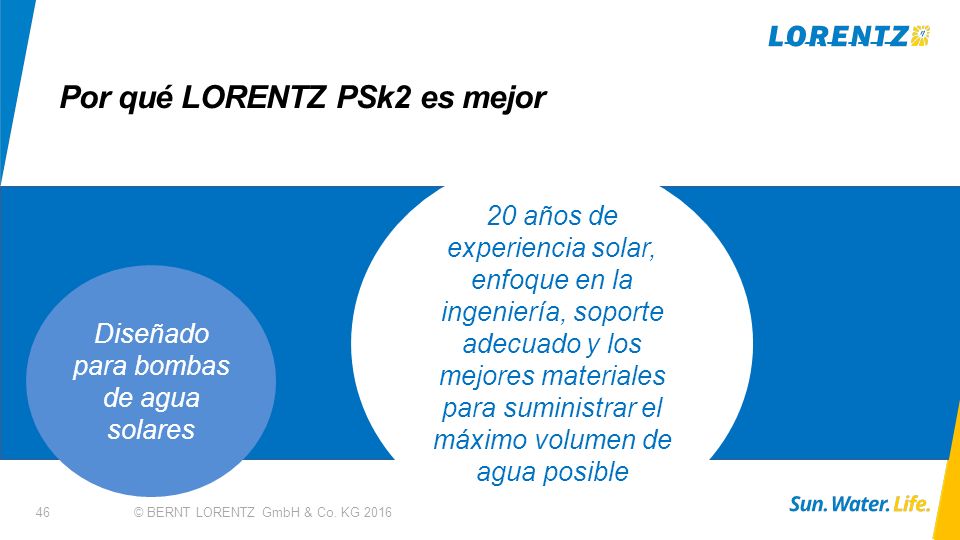 LORENTZ

Por qué LORENTZ PSk2 es mejor

Diseñado para bombas de agua solares

20 años de experiencia solar, enfoque en la ingeniería, soporte adecuado y los mejores materiales para suministrar el máximo volumen de agua posible

46

© BERNT LORENTZ GmbH & Co. KG 2016

Sun. Water. Life.